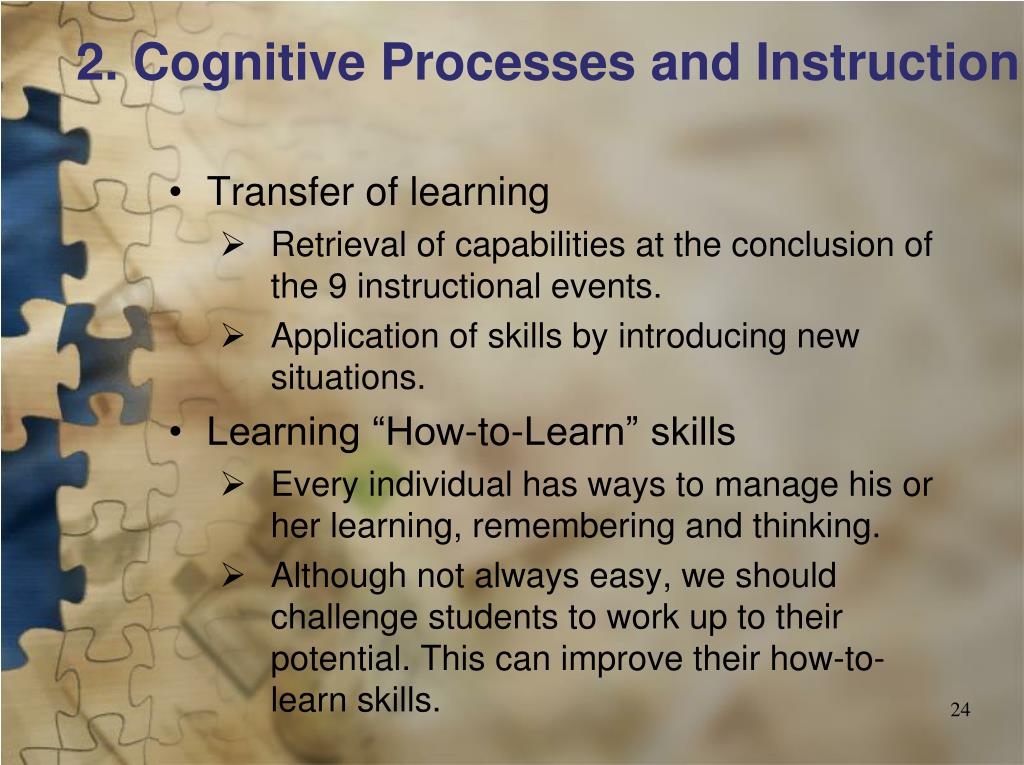 2. Cognitive Processes and Instruction

• Transfer of learning
  ➢ Retrieval of capabilities at the conclusion of the 9 instructional events.
  ➢ Application of skills by introducing new situations.
• Learning “How-to-Learn” skills
  ➢ Every individual has ways to manage his or her learning, remembering and thinking.
  ➢ Although not always easy, we should challenge students to work up to their potential. This can improve their how-to-learn skills.

24